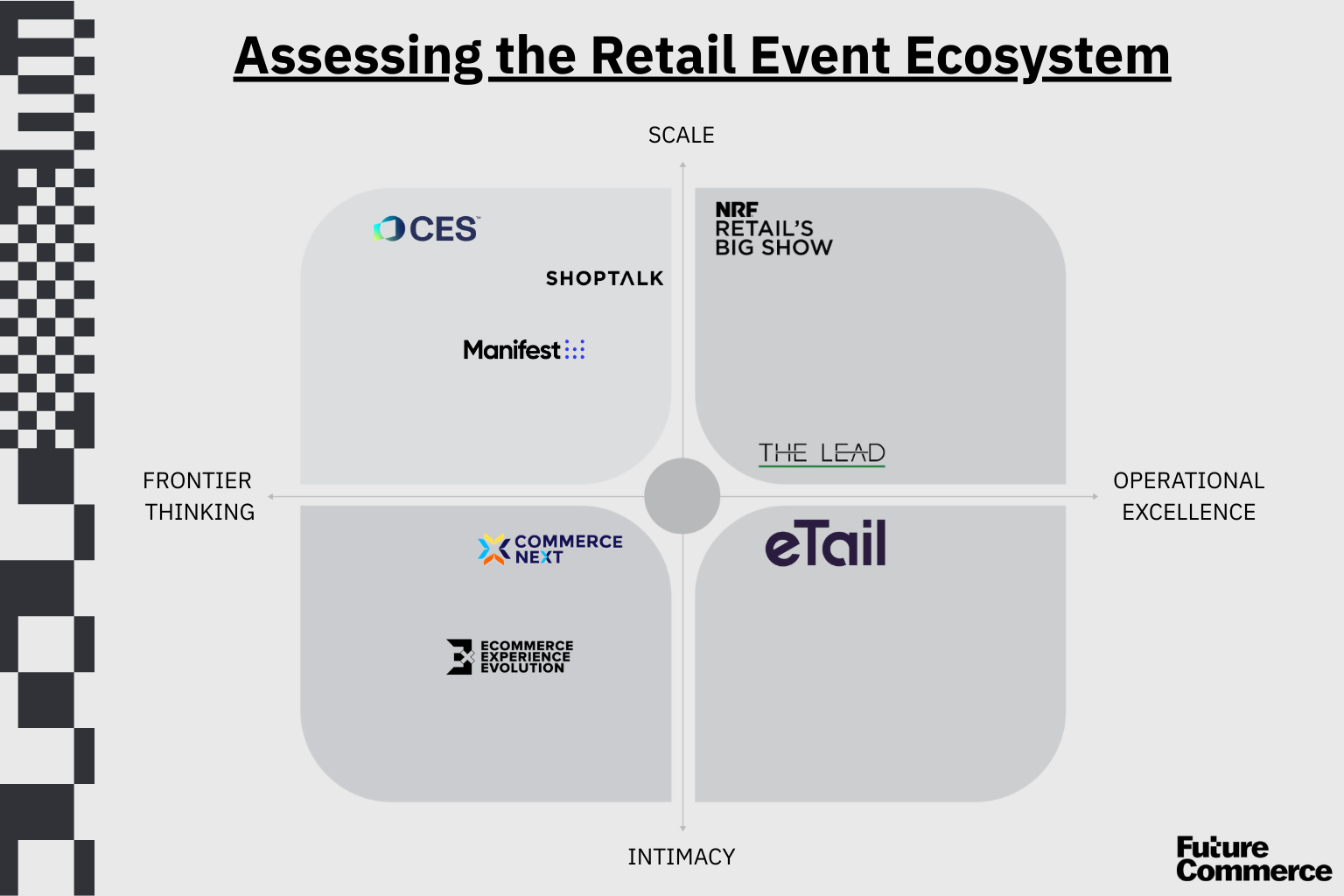 Assessing the Retail Event Ecosystem

SCALE

CES

SHOPTALK

Manifest

NRF RETAIL'S BIG SHOW

THE LEAD

FRONTIER THINKING

OPERATIONAL EXCELLENCE

COMMERCE NEXT

eTail

ECOMMERCE EXPERIENCE EVOLUTION

INTIMACY

Future Commerce